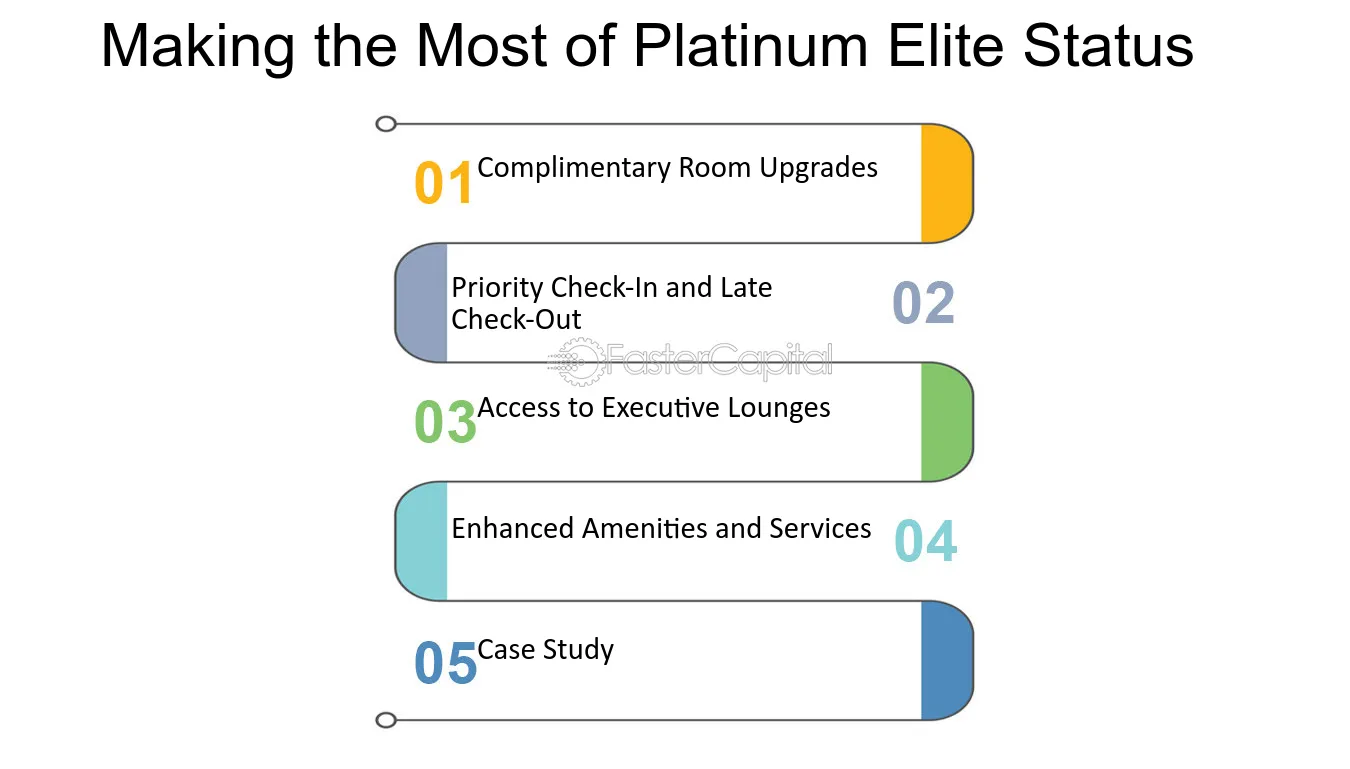 Making the Most of Platinum Elite Status

01 Complimentary Room Upgrades

Priority Check-In and Late Check-Out 02

FasterCapital

03 Access to Executive Lounges

Enhanced Amenities and Services 04

05 Case Study